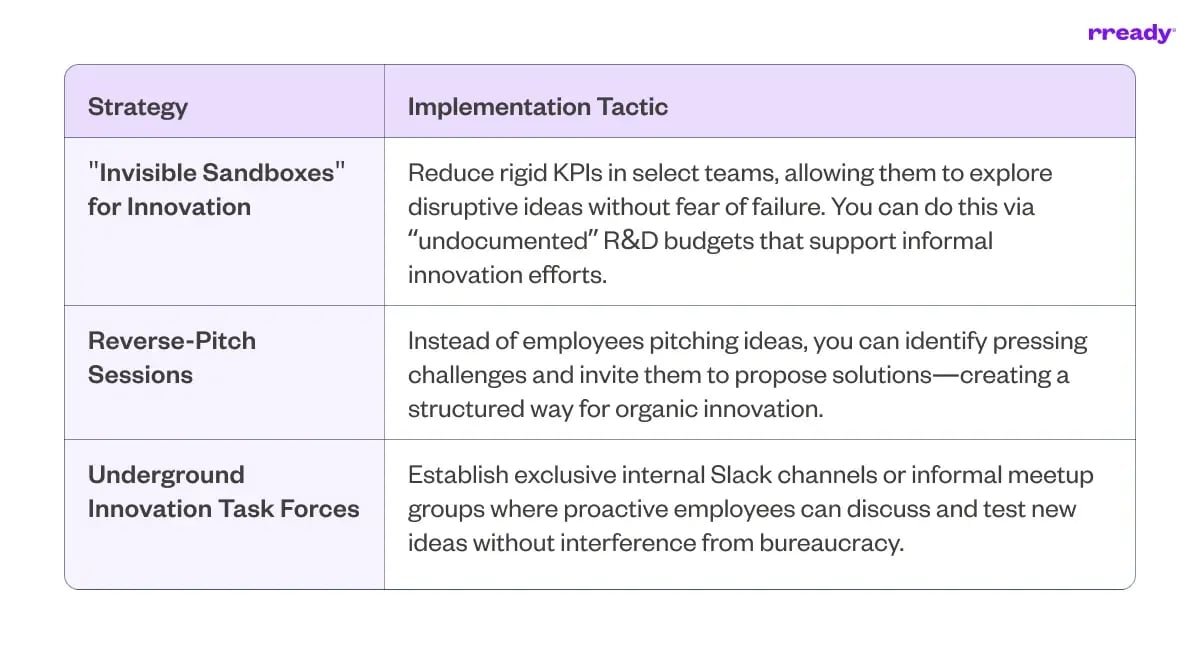 rready

| Strategy | Implementation Tactic |
|---|---|
| "Invisible Sandboxes" for Innovation | Reduce rigid KPIs in select teams, allowing them to explore disruptive ideas without fear of failure. You can do this via “undocumented” R&D budgets that support informal innovation efforts. |
| Reverse-Pitch Sessions | Instead of employees pitching ideas, you can identify pressing challenges and invite them to propose solutions—creating a structured way for organic innovation. |
| Underground Innovation Task Forces | Establish exclusive internal Slack channels or informal meetup groups where proactive employees can discuss and test new ideas without interference from bureaucracy. |